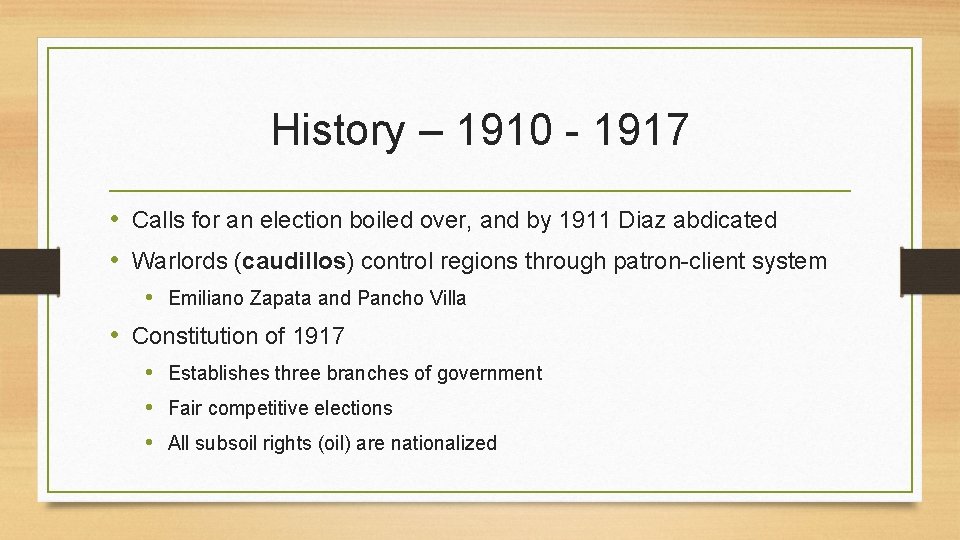 History – 1910 - 1917

• Calls for an election boiled over, and by 1911 Diaz abdicated
• Warlords (caudillos) control regions through patron-client system
  • Emiliano Zapata and Pancho Villa
• Constitution of 1917
  • Establishes three branches of government
  • Fair competitive elections
  • All subsoil rights (oil) are nationalized